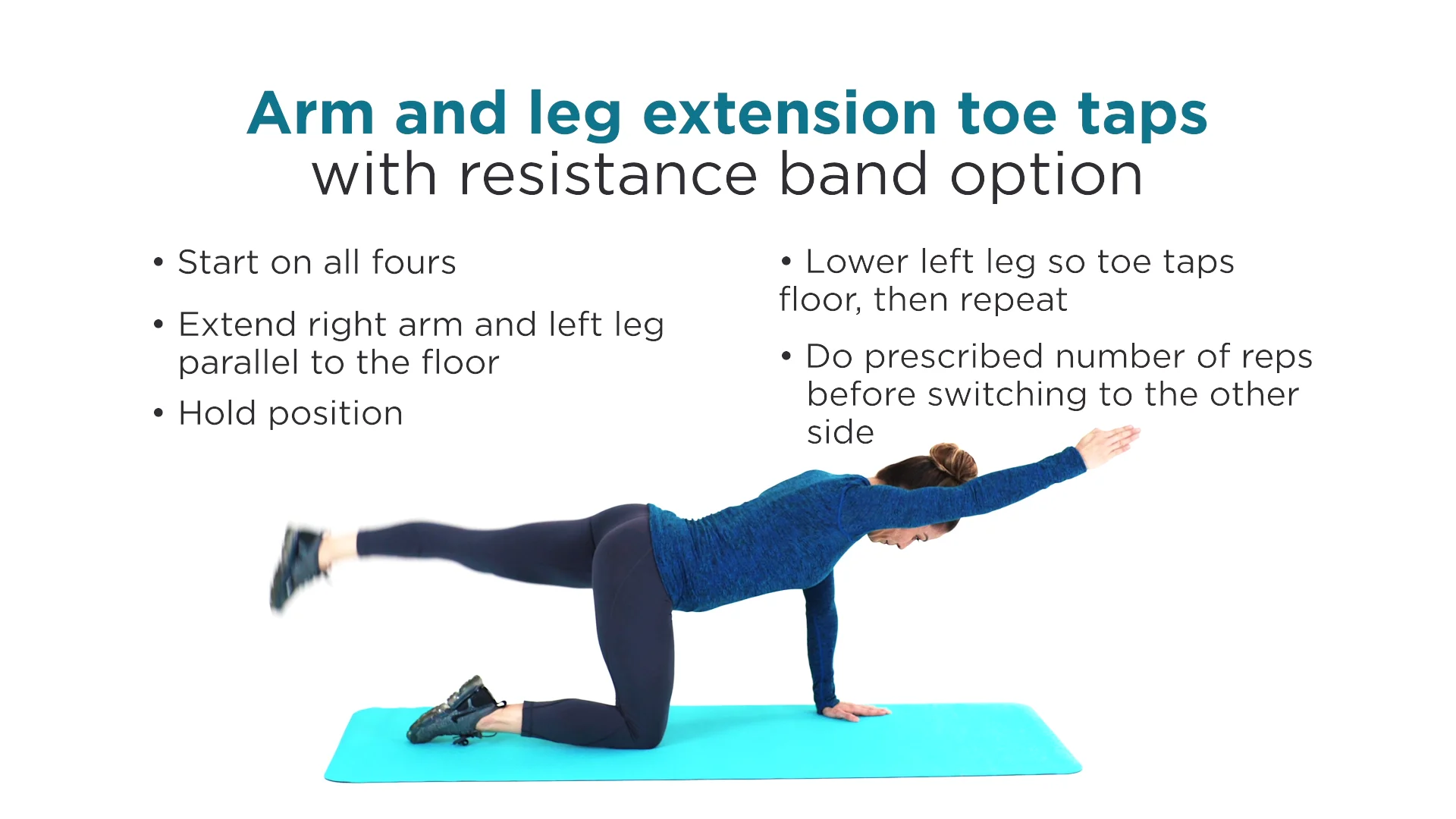 Arm and leg extension toe taps
with resistance band option

• Start on all fours

• Extend right arm and left leg parallel to the floor

• Hold position

• Lower left leg so toe taps floor, then repeat

• Do prescribed number of reps before switching to the other side